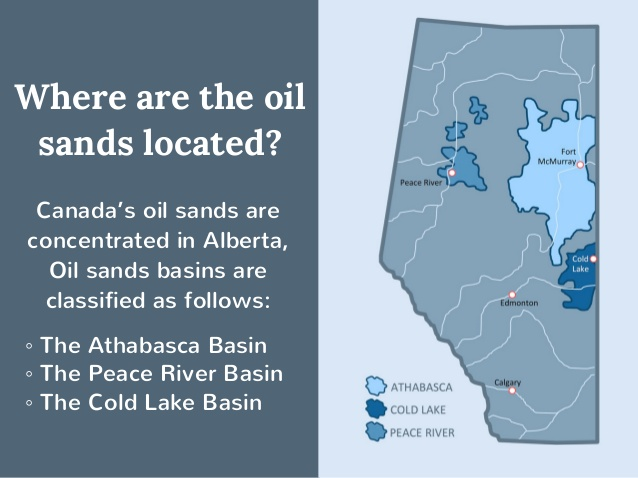 Where are the oil sands located?

Canada's oil sands are concentrated in Alberta, Oil sands basins are classified as follows:

◦ The Athabasca Basin
◦ The Peace River Basin
◦ The Cold Lake Basin

Fort McMurray

Peace River

Cold Lake

Edmonton

Calgary

ATHABASCA
COLD LAKE
PEACE RIVER